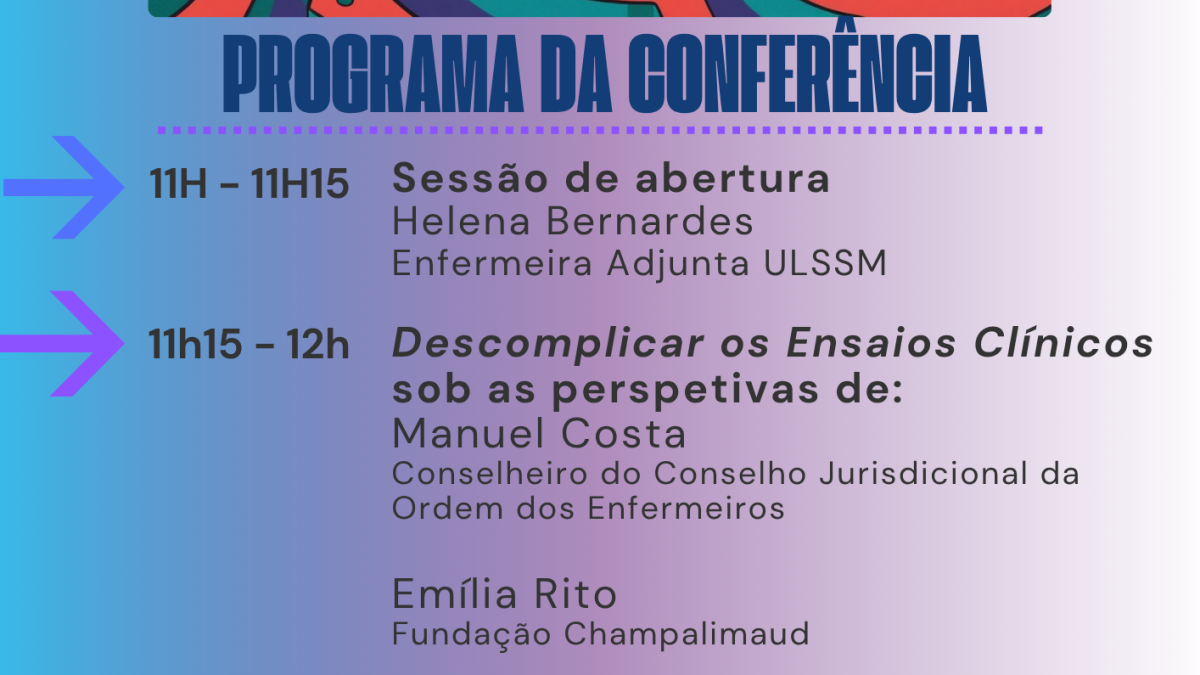 PROGRAMA DA CONFERÊNCIA

11H - 11H15 Sessão de abertura
Helena Bernardes
Enfermeira Adjunta ULSSM

11h15 - 12h Descomplicar os Ensaios Clínicos sob as perspetivas de:
Manuel Costa
Conselheiro do Conselho Jurisdicional da Ordem dos Enfermeiros

Emília Rito
Fundação Champalimaud